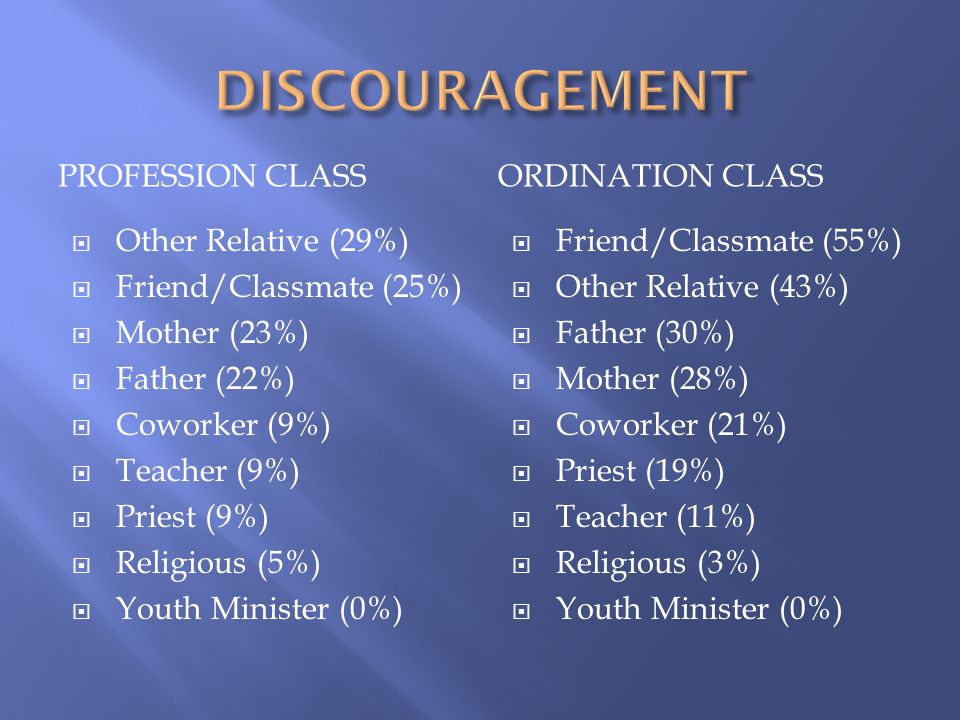 DISCOURAGEMENT

PROFESSION CLASS

- Other Relative (29%)
- Friend/Classmate (25%)
- Mother (23%)
- Father (22%)
- Coworker (9%)
- Teacher (9%)
- Priest (9%)
- Religious (5%)
- Youth Minister (0%)

ORDINATION CLASS

- Friend/Classmate (55%)
- Other Relative (43%)
- Father (30%)
- Mother (28%)
- Coworker (21%)
- Priest (19%)
- Teacher (11%)
- Religious (3%)
- Youth Minister (0%)